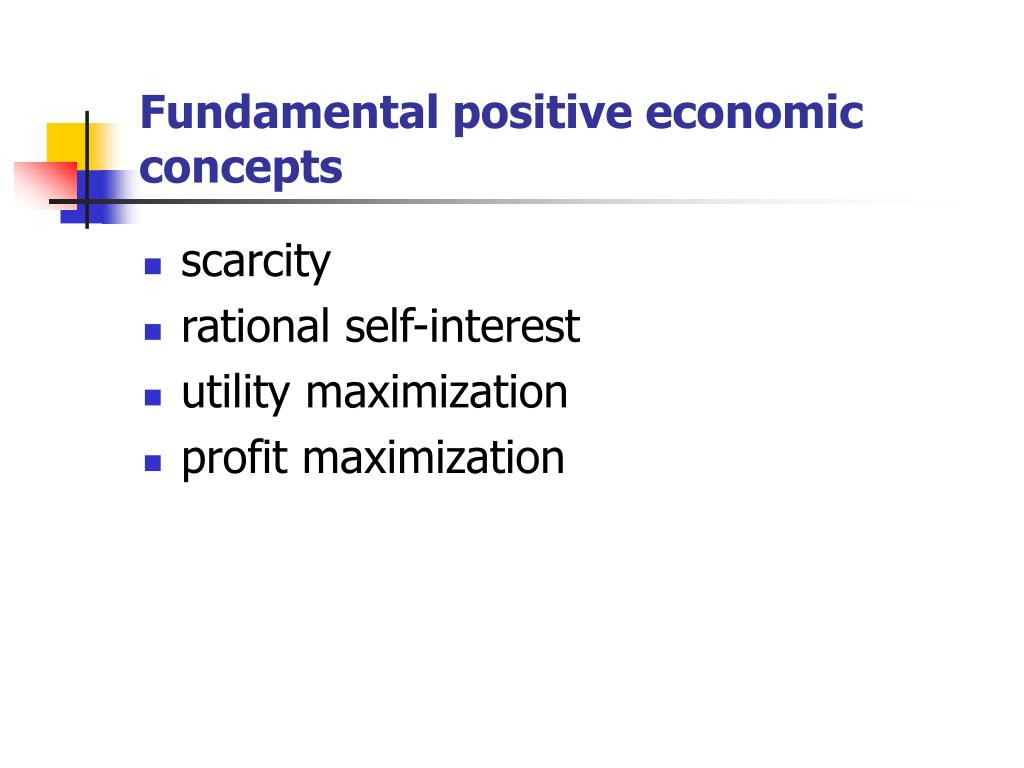 Fundamental positive economic concepts

- scarcity
- rational self-interest
- utility maximization
- profit maximization